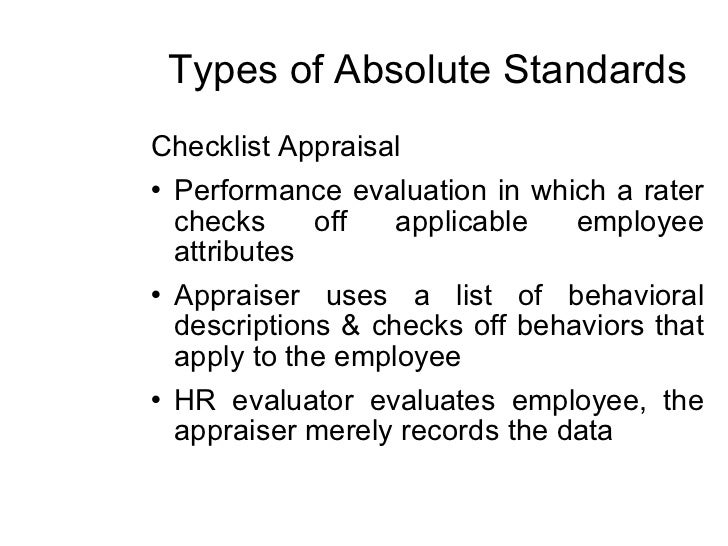 Types of Absolute Standards

Checklist Appraisal

• Performance evaluation in which a rater checks off applicable employee attributes

• Appraiser uses a list of behavioral descriptions & checks off behaviors that apply to the employee

• HR evaluator evaluates employee, the appraiser merely records the data